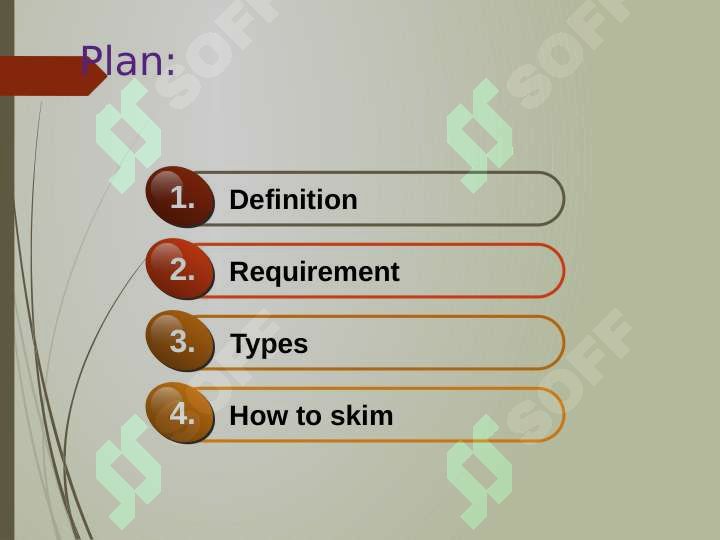 Plan:

1. Definition

2. Requirement

3. Types

4. How to skim

SOFF SOFF SOFF SOFF